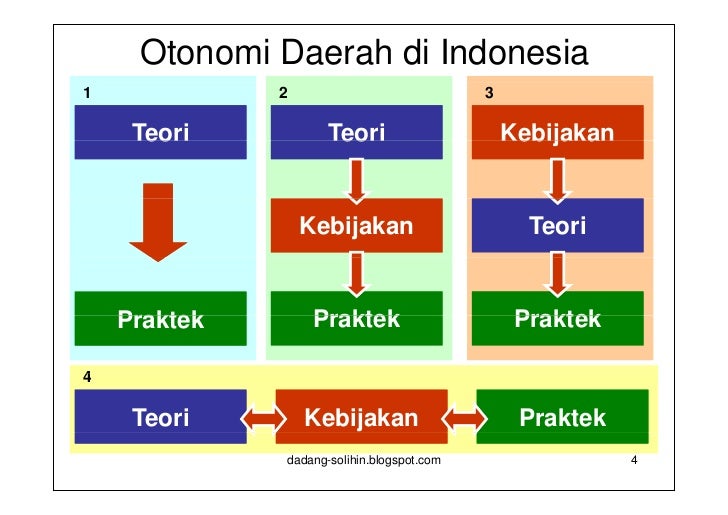 Otonomi Daerah di Indonesia

1

Teori

Praktek

2

Teori

Kebijakan

Praktek

3

Kebijakan

Teori

Praktek

4

Teori

Kebijakan

Praktek

dadang-solihin.blogspot.com

4